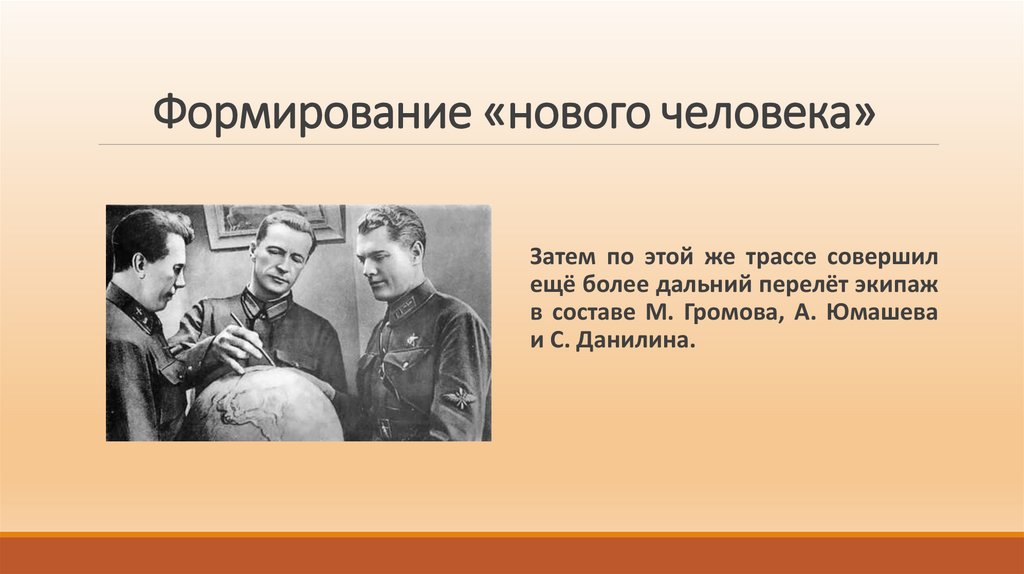 Формирование «нового человека»

Затем по этой же трассе совершил ещё более дальний перелёт экипаж в составе М. Громова, А. Юмашева и С. Данилина.